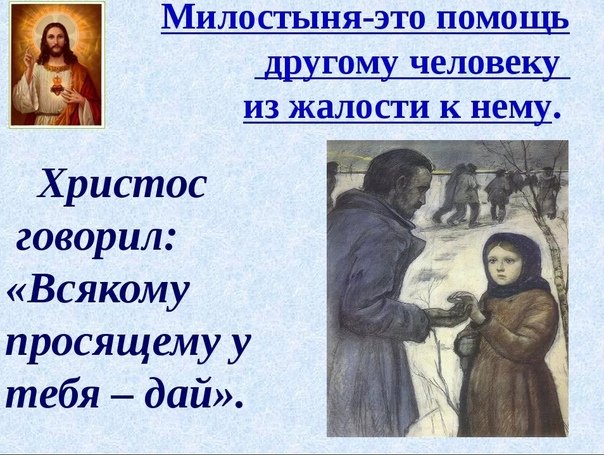 Милостыня-это помощь другому человеку из жалости к нему.

Христос говорил: «Всякому просящему у тебя – дай».